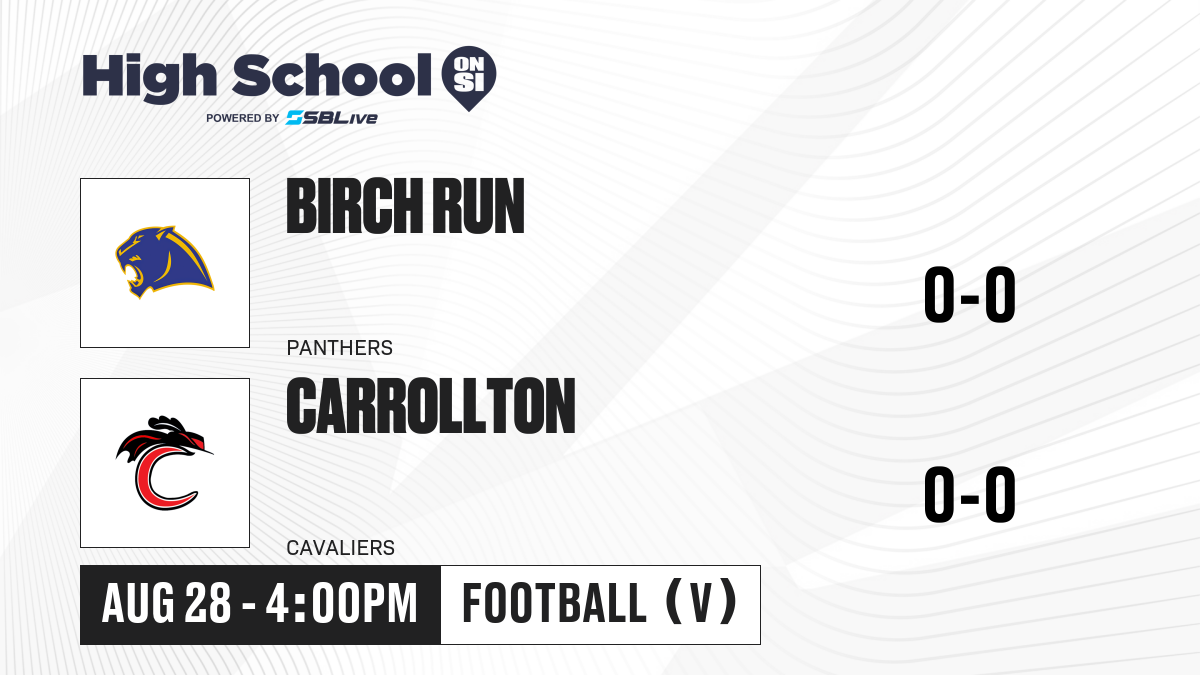 High School ON SI
POWERED BY SBLive

BIRCH RUN
PANTHERS
0-0

CARROLLTON
CAVALIERS
0-0

AUG 28 - 4:00PM
FOOTBALL (V)